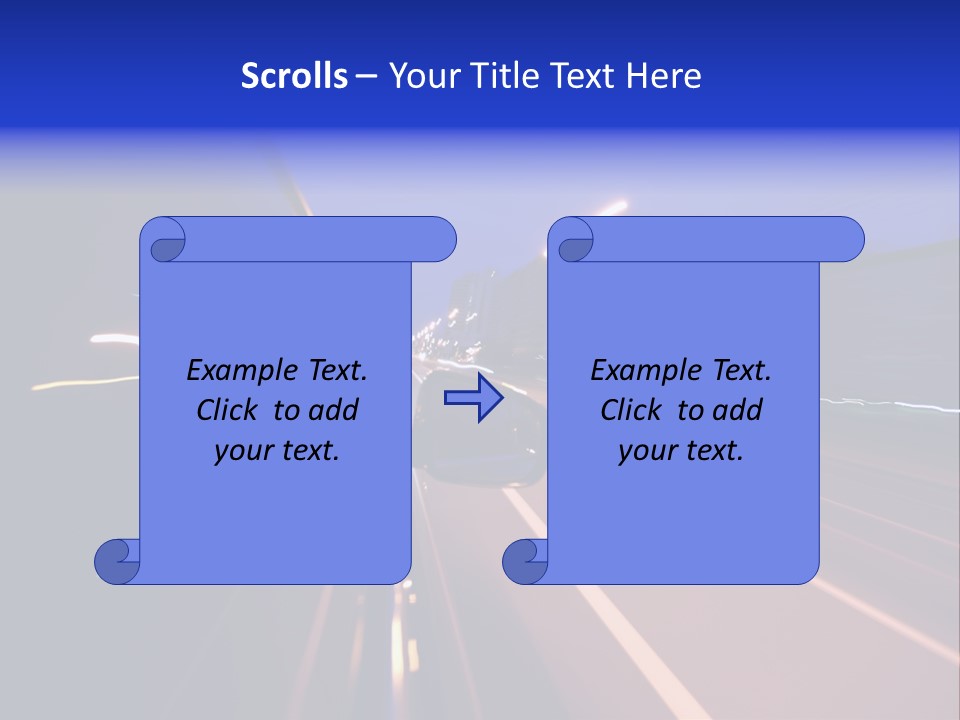 Scrolls – Your Title Text Here

Example Text. Click to add your text.

Example Text. Click to add your text.